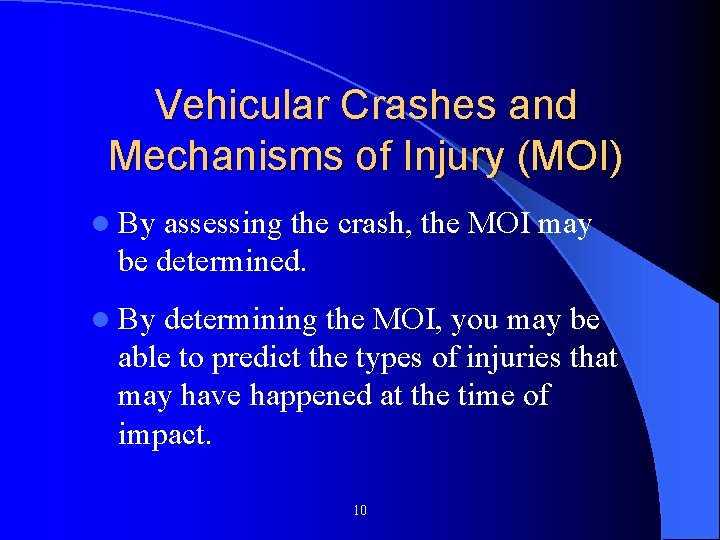 Vehicular Crashes and Mechanisms of Injury (MOI)

By assessing the crash, the MOI may be determined.

By determining the MOI, you may be able to predict the types of injuries that may have happened at the time of impact.

10